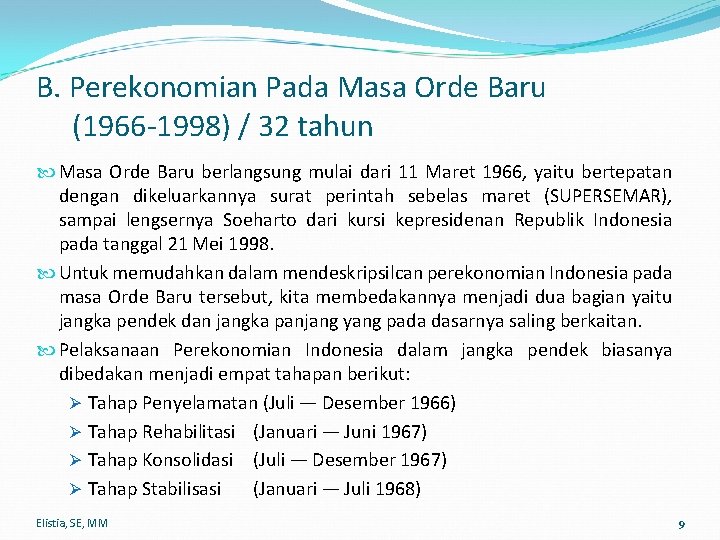 B. Perekonomian Pada Masa Orde Baru (1966-1998) / 32 tahun

Masa Orde Baru berlangsung mulai dari 11 Maret 1966, yaitu bertepatan dengan dikeluarkannya surat perintah sebelas maret (SUPERSEMAR), sampai lengsernya Soeharto dari kursi kepresidenan Republik Indonesia pada tanggal 21 Mei 1998.

Untuk memudahkan dalam mendeskripsilcan perekonomian Indonesia pada masa Orde Baru tersebut, kita membedakannya menjadi dua bagian yaitu jangka pendek dan jangka panjang yang pada dasarnya saling berkaitan.

Pelaksanaan Perekonomian Indonesia dalam jangka pendek biasanya dibedakan menjadi empat tahapan berikut:

Tahap Penyelamatan (Juli — Desember 1966)
Tahap Rehabilitasi (Januari — Juni 1967)
Tahap Konsolidasi (Juli — Desember 1967)
Tahap Stabilisasi (Januari — Juli 1968)

Elistia, SE, MM
9